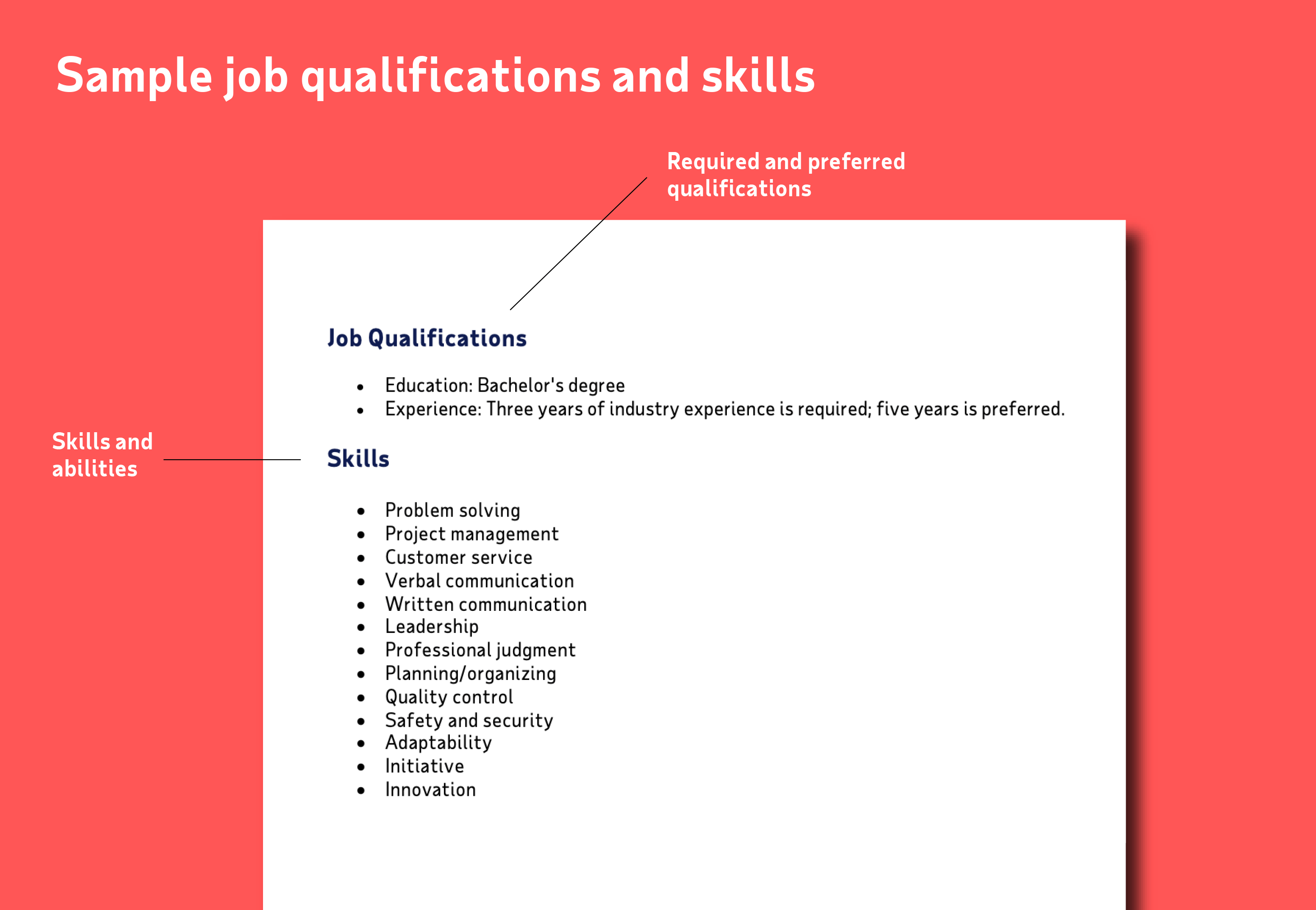 Sample job qualifications and skills

Required and preferred qualifications

Job Qualifications

- Education: Bachelor's degree
- Experience: Three years of industry experience is required; five years is preferred.

Skills and abilities

Skills

- Problem solving
- Project management
- Customer service
- Verbal communication
- Written communication
- Leadership
- Professional judgment
- Planning/organizing
- Quality control
- Safety and security
- Adaptability
- Initiative
- Innovation